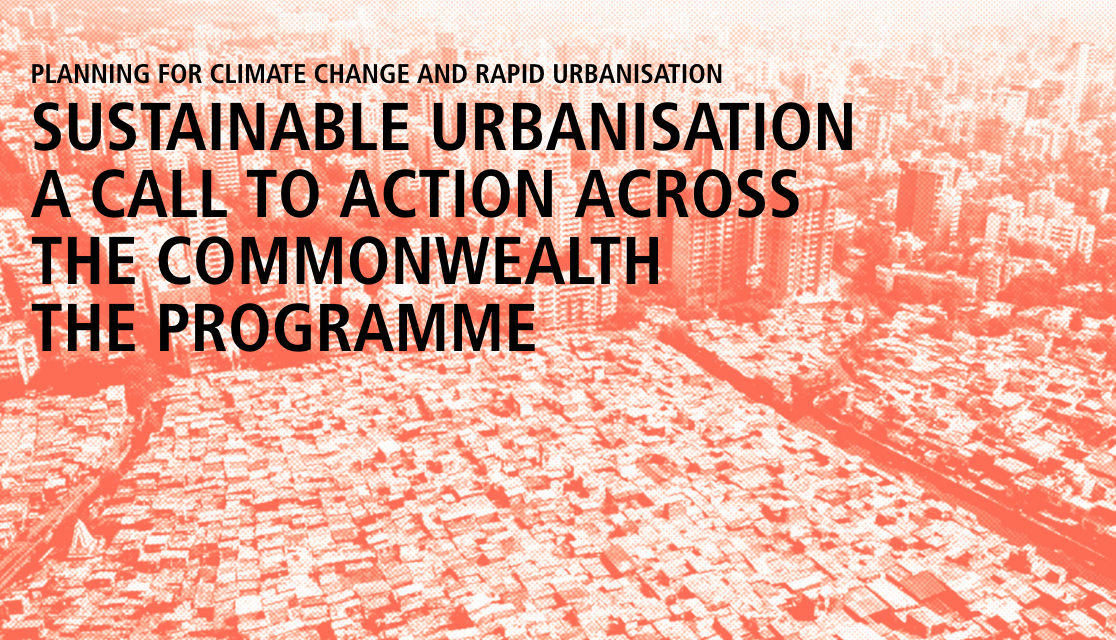 PLANNING FOR CLIMATE CHANGE AND RAPID URBANISATION

SUSTAINABLE URBANISATION
A CALL TO ACTION ACROSS
THE COMMONWEALTH
THE PROGRAMME